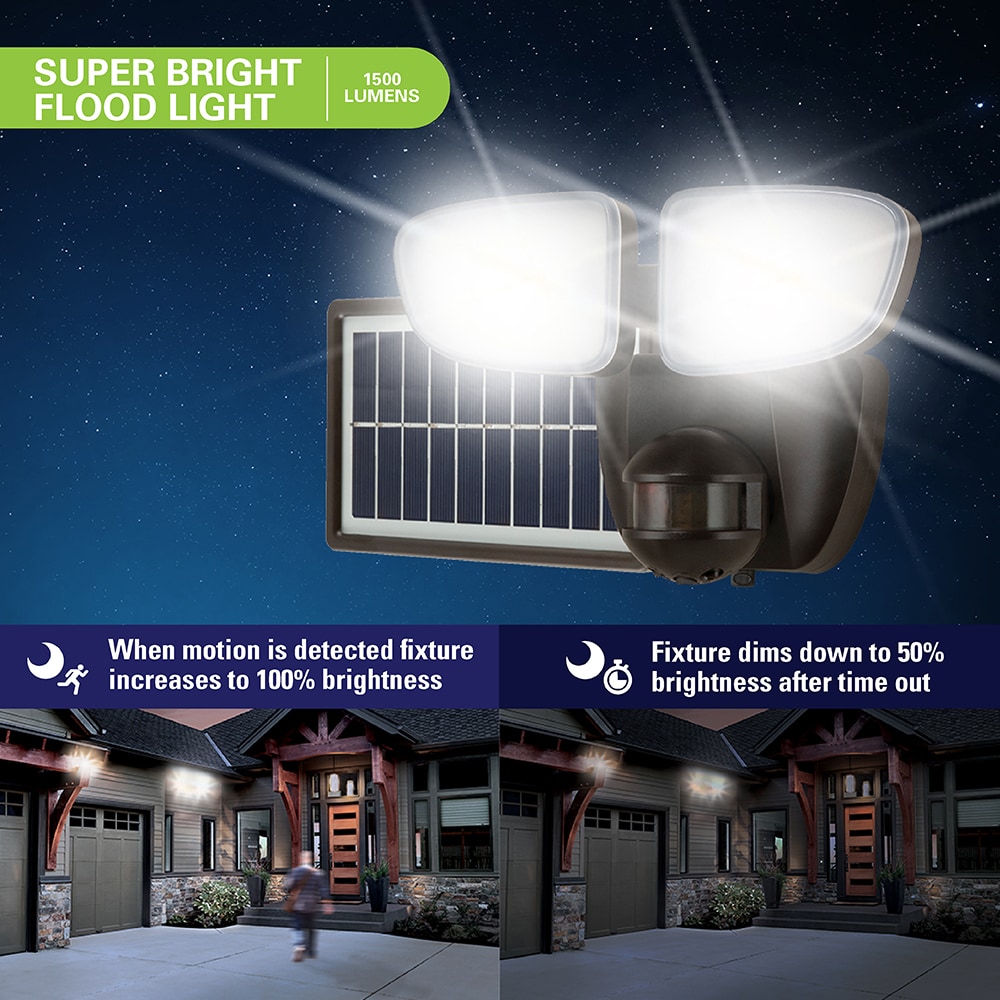 SUPER BRIGHT FLOOD LIGHT

1500 LUMENS

When motion is detected fixture increases to 100% brightness

Fixture dims down to 50% brightness after time out